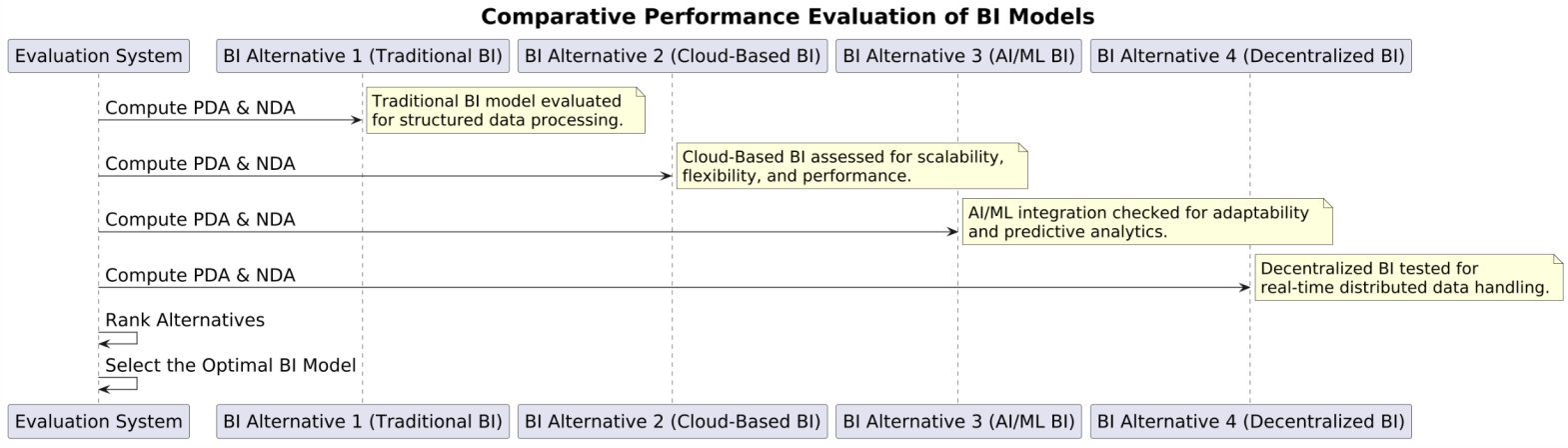 Comparative Performance Evaluation of BI Models

Evaluation System

BI Alternative 1 (Traditional BI)

BI Alternative 2 (Cloud-Based BI)

BI Alternative 3 (AI/ML BI)

BI Alternative 4 (Decentralized BI)

Compute PDA & NDA

Traditional BI model evaluated for structured data processing.

Compute PDA & NDA

Cloud-Based BI assessed for scalability, flexibility, and performance.

Compute PDA & NDA

AI/ML integration checked for adaptability and predictive analytics.

Compute PDA & NDA

Decentralized BI tested for real-time distributed data handling.

Rank Alternatives

Select the Optimal BI Model

Evaluation System

BI Alternative 1 (Traditional BI)

BI Alternative 2 (Cloud-Based BI)

BI Alternative 3 (AI/ML BI)

BI Alternative 4 (Decentralized BI)